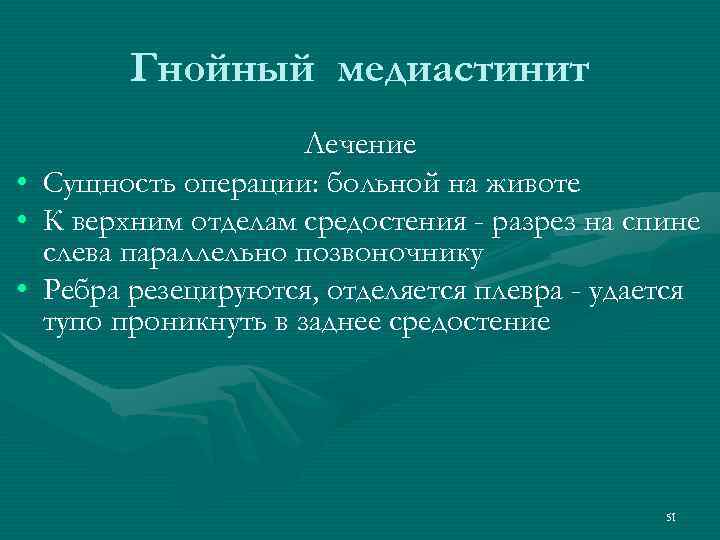 Гнойный медиастинит

Лечение

• Сущность операции: больной на животе
• К верхним отделам средостения - разрез на спине слева параллельно позвоночнику
• Ребра резецируются, отделяется плевра - удается тупо проникнуть в заднее средостение

51